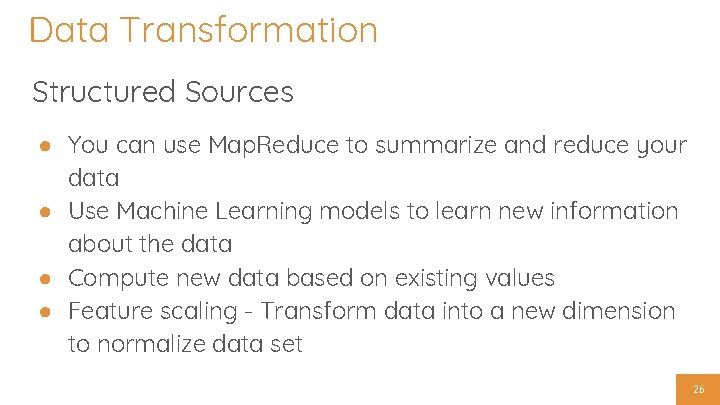 Data Transformation

Structured Sources

● You can use MapReduce to summarize and reduce your data
● Use Machine Learning models to learn new information about the data
● Compute new data based on existing values
● Feature scaling - Transform data into a new dimension to normalize data set

26